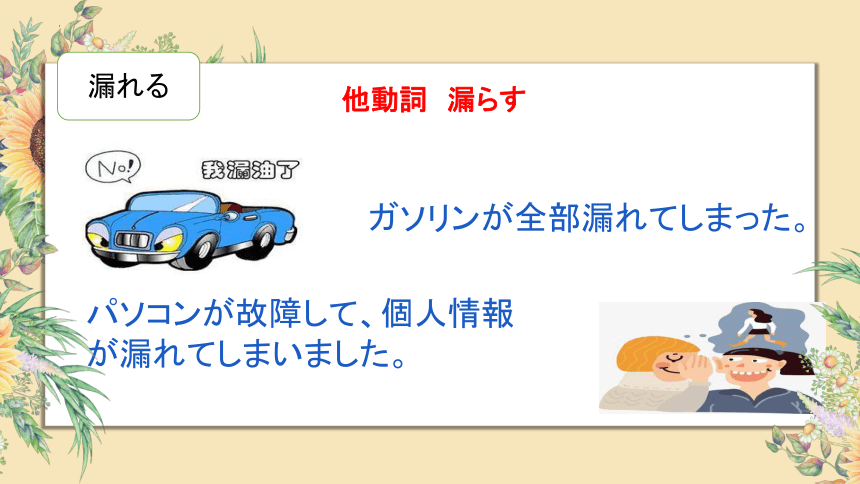 漏れる

他動詞　漏らす

No!

我漏油了

ガソリンが全部漏れてしまった。

パソコンが故障して、個人情報が漏れてしまいました。